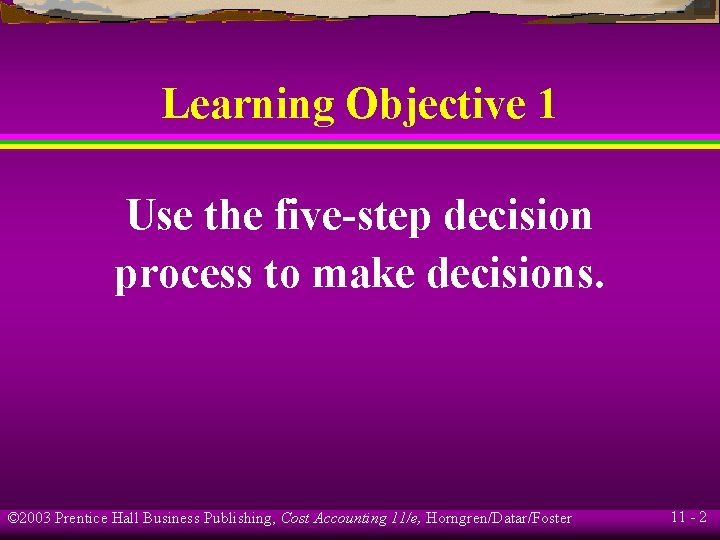 Learning Objective 1

Use the five-step decision process to make decisions.

©2003 Prentice Hall Business Publishing, Cost Accounting 11/e, Horngren/Datar/Foster

11 - 2